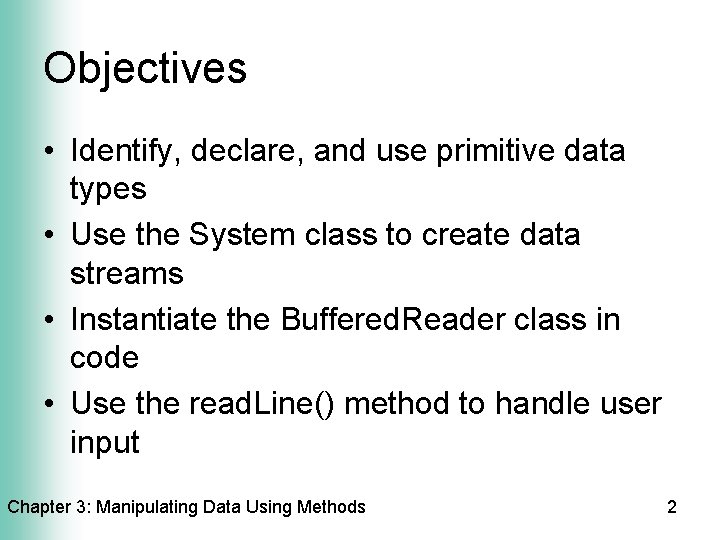 Objectives

• Identify, declare, and use primitive data types
• Use the System class to create data streams
• Instantiate the BufferedReader class in code
• Use the readLine() method to handle user input

Chapter 3: Manipulating Data Using Methods

2